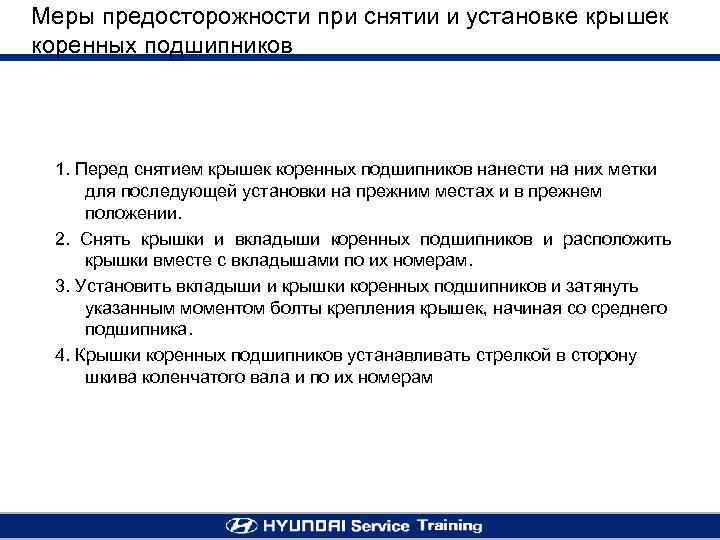 Меры предосторожности при снятии и установке крышек коренных подшипников

1. Перед снятием крышек коренных подшипников нанести на них метки для последующей установки на прежним местах и в прежнем положении.

2. Снять крышки и вкладыши коренных подшипников и расположить крышки вместе с вкладышами по их номерам.

3. Установить вкладыши и крышки коренных подшипников и затянуть указанным моментом болты крепления крышек, начиная со среднего подшипника.

4. Крышки коренных подшипников устанавливать стрелкой в сторону шкива коленчатого вала и по их номерам

HYUNDAI Service Training